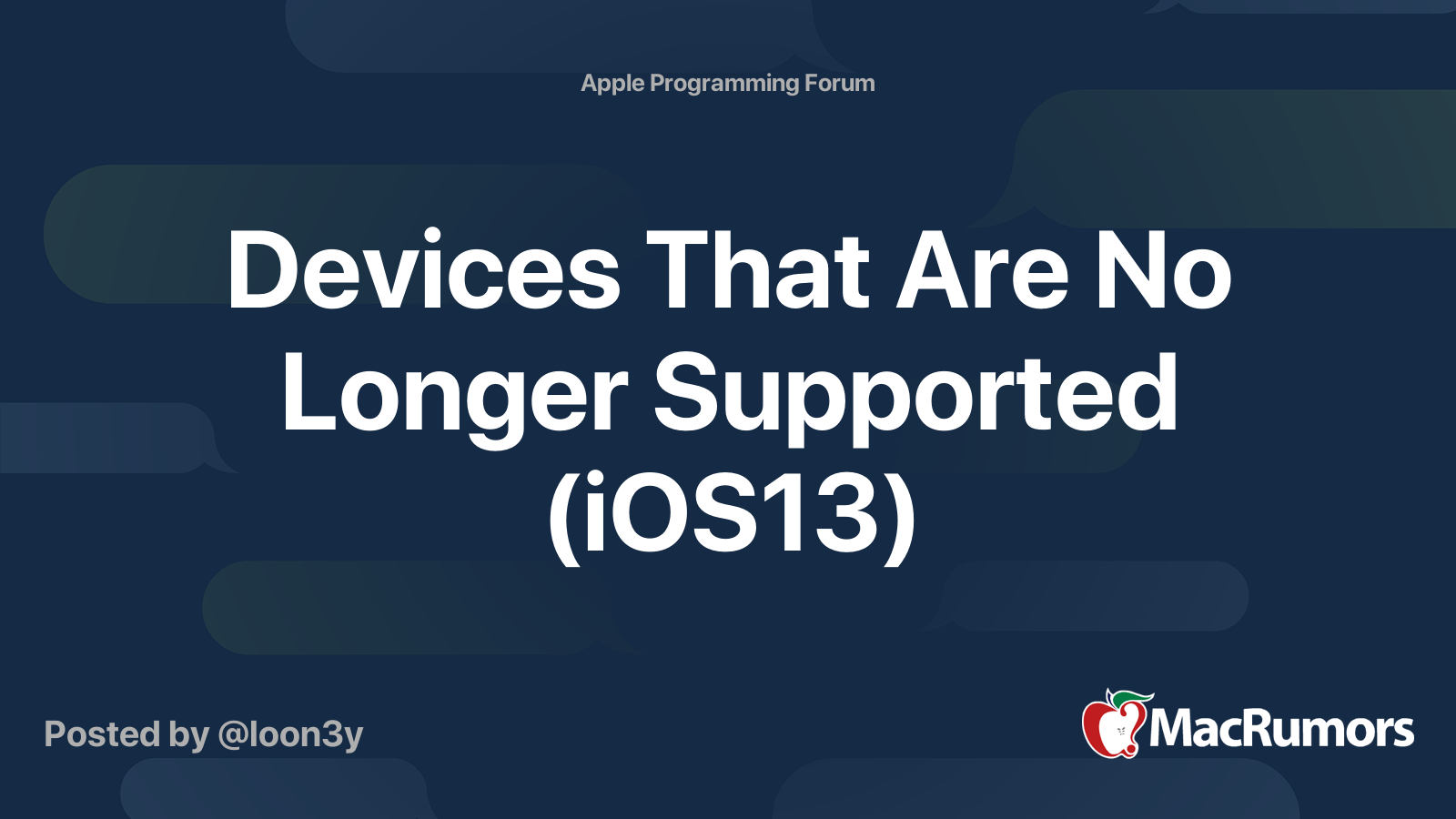 Apple Programming Forum

Devices That Are No Longer Supported (iOS13)

Posted by @loon3y

MacRumors